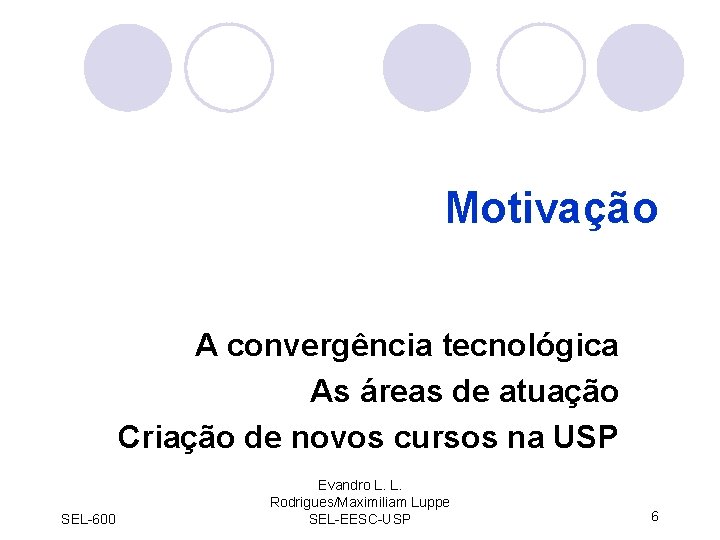 Motivação

A convergência tecnológica
As áreas de atuação
Criação de novos cursos na USP

SEL-600

Evandro L. L. Rodrigues/Maximiliam Luppe
SEL-EESC-USP

6